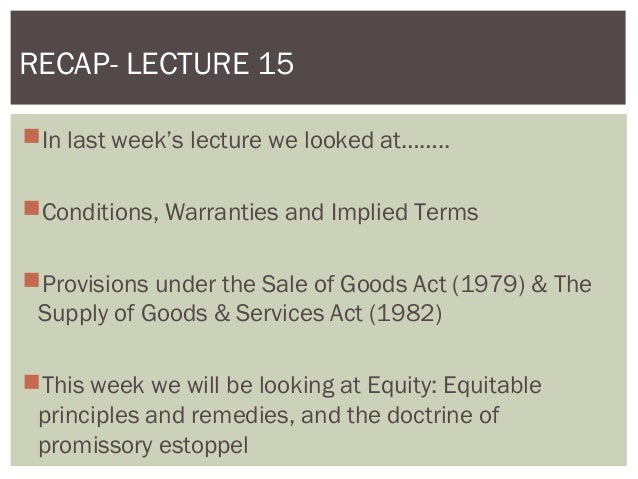 RECAP- LECTURE 15

In last week's lecture we looked at........

Conditions, Warranties and Implied Terms

Provisions under the Sale of Goods Act (1979) & The Supply of Goods & Services Act (1982)

This week we will be looking at Equity: Equitable principles and remedies, and the doctrine of promissory estoppel